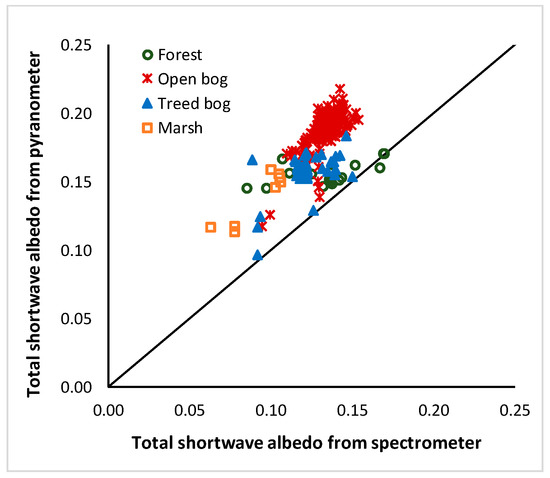 Total shortwave albedo from pyranometer

0.25
0.20
0.15
0.10
0.05
0.00

Forest
Open bog
Treed bog
Marsh

0.00 0.05 0.10 0.15 0.20 0.25

Total shortwave albedo from spectrometer